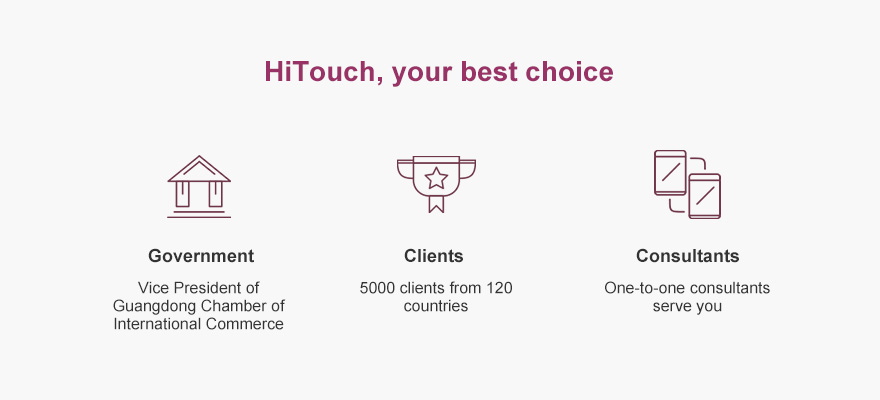 HiTouch, your best choice

Government

Vice President of Guangdong Chamber of International Commerce

Clients

5000 clients from 120 countries

Consultants

One-to-one consultants serve you